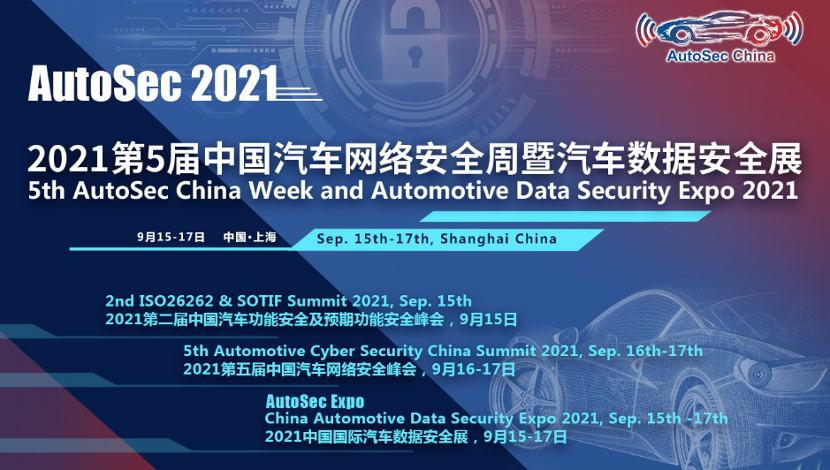 AutoSec China

AutoSec 2021

2021第5届中国汽车网络安全周暨汽车数据安全展
5th AutoSec China Week and Automotive Data Security Expo 2021

9月15-17日 中国·上海 Sep. 15th-17th, Shanghai China

2nd ISO26262 & SOTIF Summit 2021, Sep. 15th
2021第二届中国汽车功能安全及预期功能安全峰会，9月15日

5th Automotive Cyber Security China Summit 2021, Sep. 16th-17th
2021第五届中国汽车网络安全峰会，9月16-17日

AutoSec Expo
China Automotive Data Security Expo 2021, Sep. 15th -17th
2021中国国际汽车数据安全展，9月15-17日